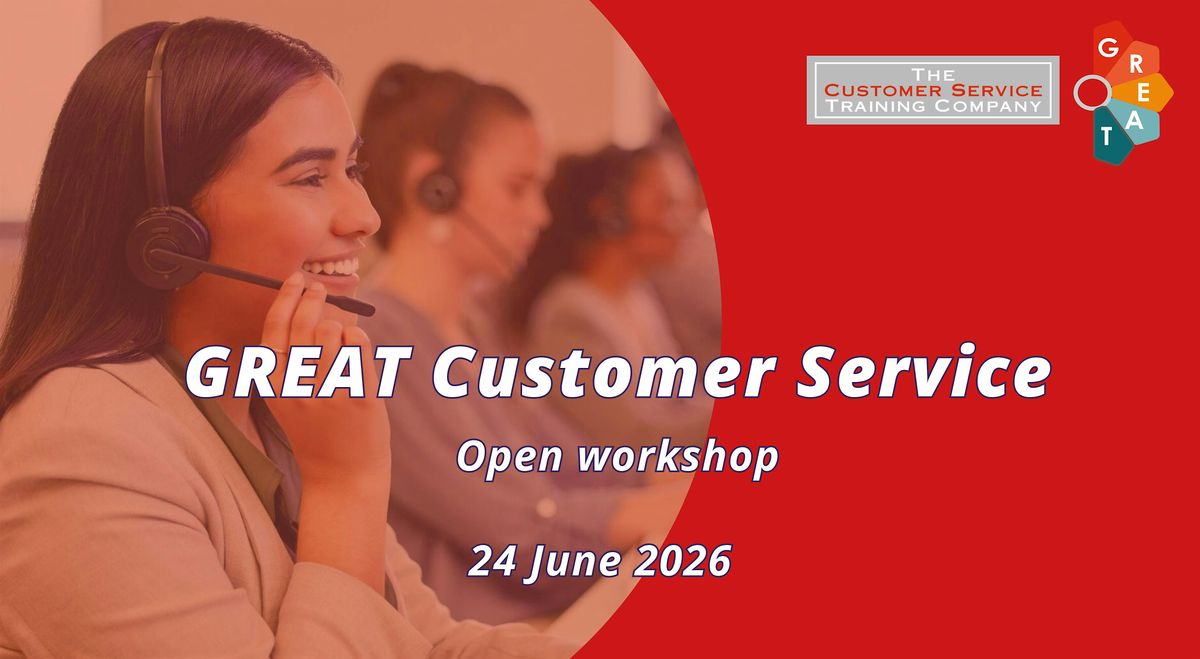 THE CUSTOMER SERVICE TRAINING COMPANY

G R E A T

GREAT Customer Service

Open workshop

24 June 2026